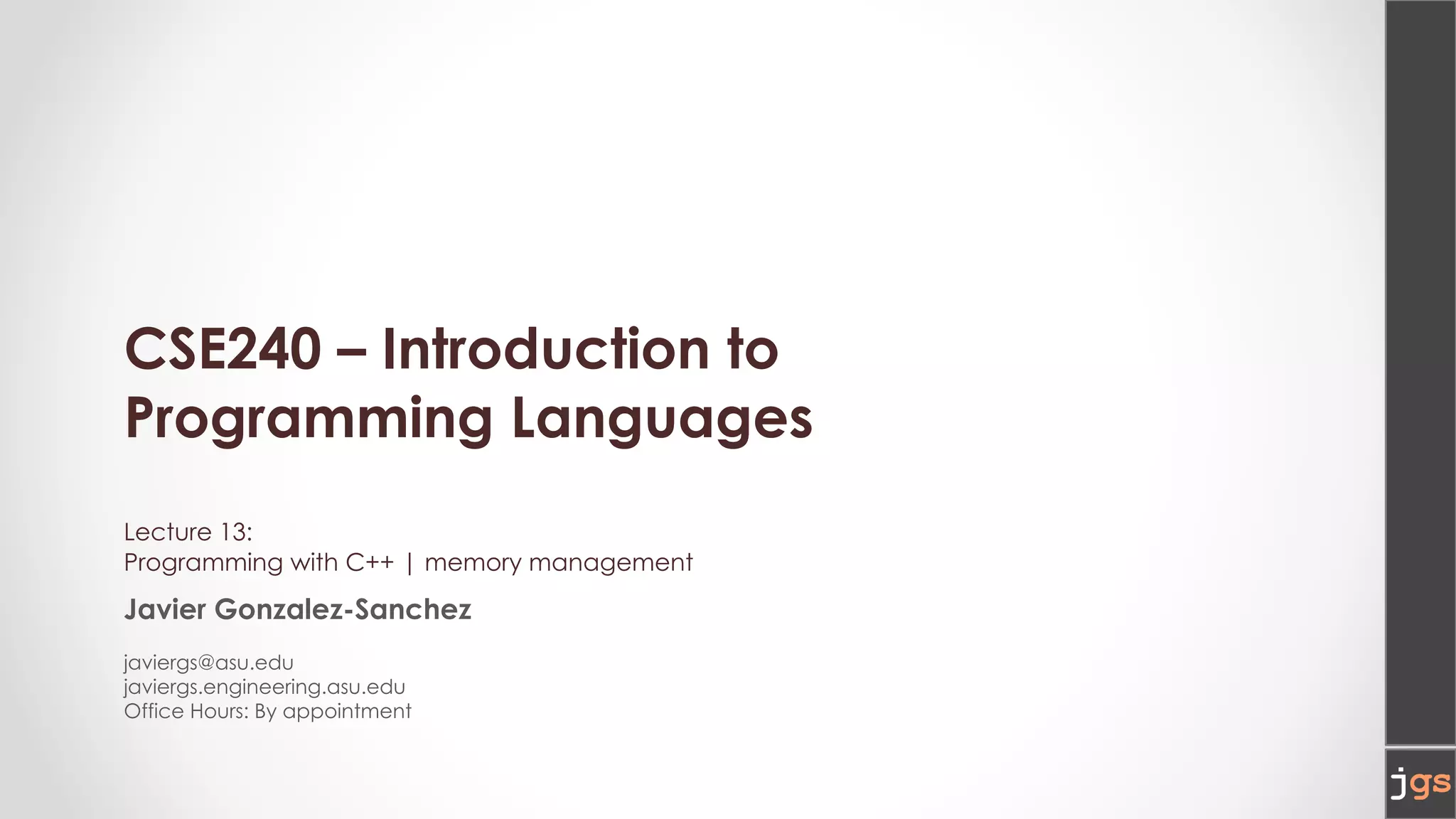 CSE240 – Introduction to Programming Languages

Lecture 13:
Programming with C++ | memory management

Javier Gonzalez-Sanchez

javiergs@asu.edu
javiergs.engineering.asu.edu
Office Hours: By appointment

jgs